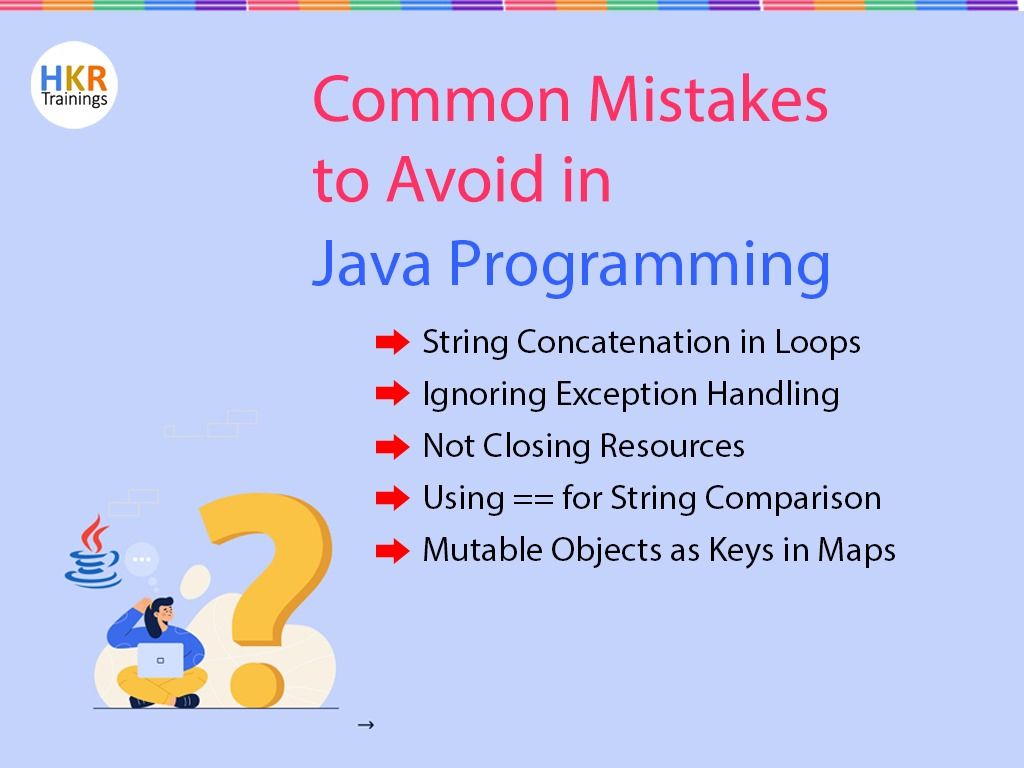 HKR Trainings

Common Mistakes to Avoid in Java Programming

String Concatenation in Loops

Ignoring Exception Handling

Not Closing Resources

Using == for String Comparison

Mutable Objects as Keys in Maps

→